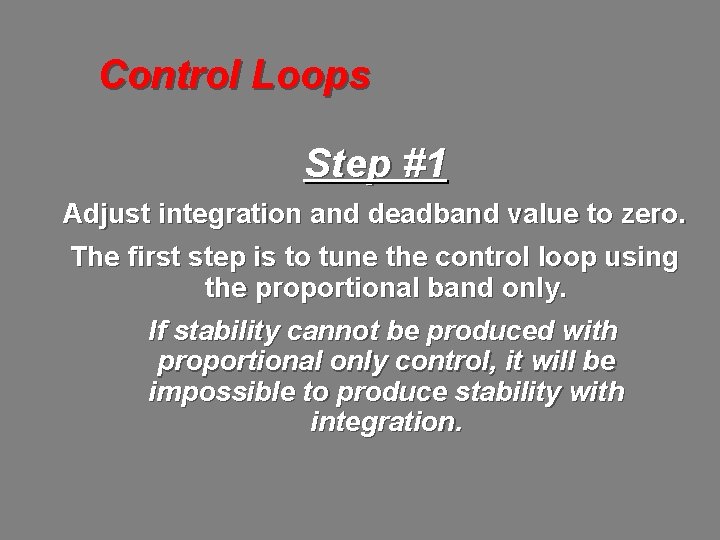 Control Loops

Step #1

Adjust integration and deadband value to zero.

The first step is to tune the control loop using the proportional band only.

If stability cannot be produced with proportional only control, it will be impossible to produce stability with integration.